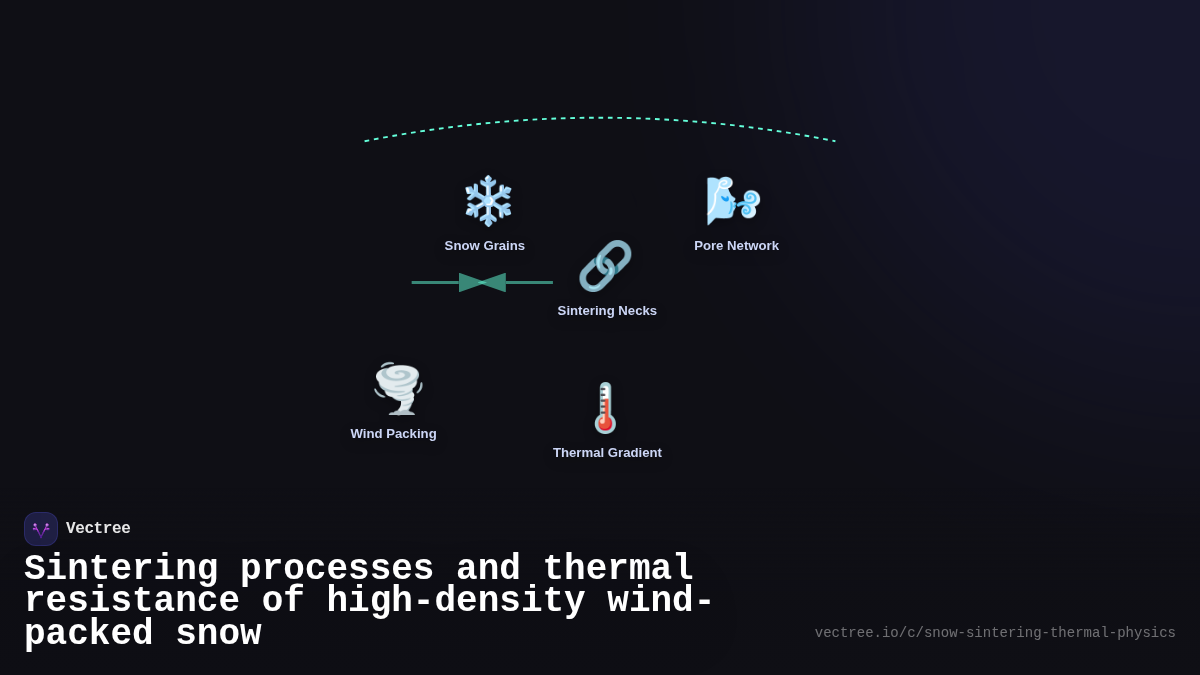 Snow Grains

Pore Network

Sintering Necks

Wind Packing

Thermal Gradient

Vectree

Sintering processes and thermal resistance of high-density wind-packed snow

vectree.io/c/snow-sintering-thermal-physics